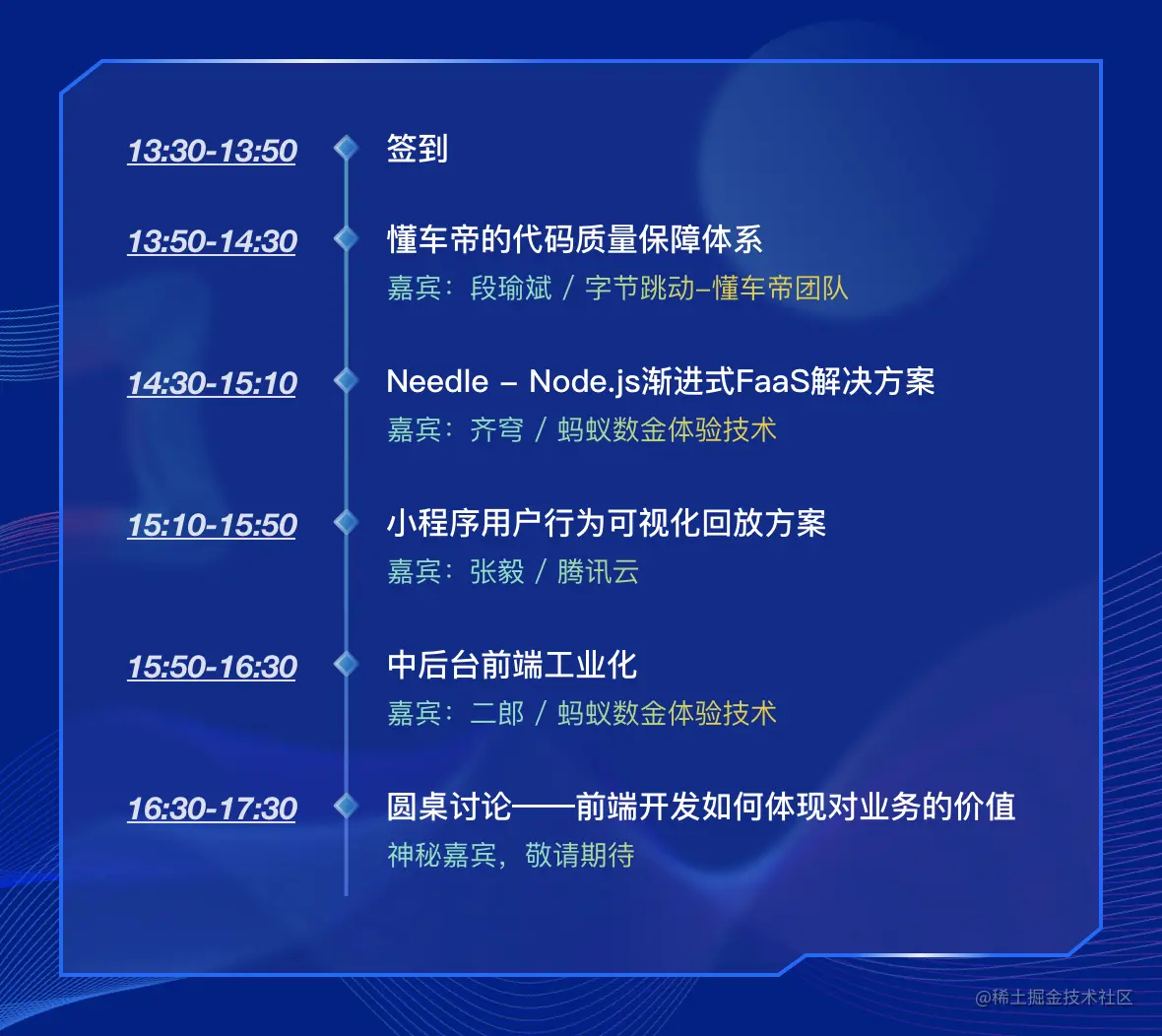 13:30-13:50 签到

13:50-14:30 懂车帝的代码质量保障体系
嘉宾：段瑜斌 / 字节跳动–懂车帝团队

14:30-15:10 Needle – Node.js渐进式FaaS解决方案
嘉宾：齐穹 / 蚂蚁数金体验技术

15:10-15:50 小程序用户行为可视化回放方案
嘉宾：张毅 / 腾讯云

15:50-16:30 中后台前端工业化
嘉宾：二郎 / 蚂蚁数金体验技术

16:30-17:30 圆桌讨论——前端开发如何体现对业务的价值
神秘嘉宾，敬请期待

@稀土掘金技术社区